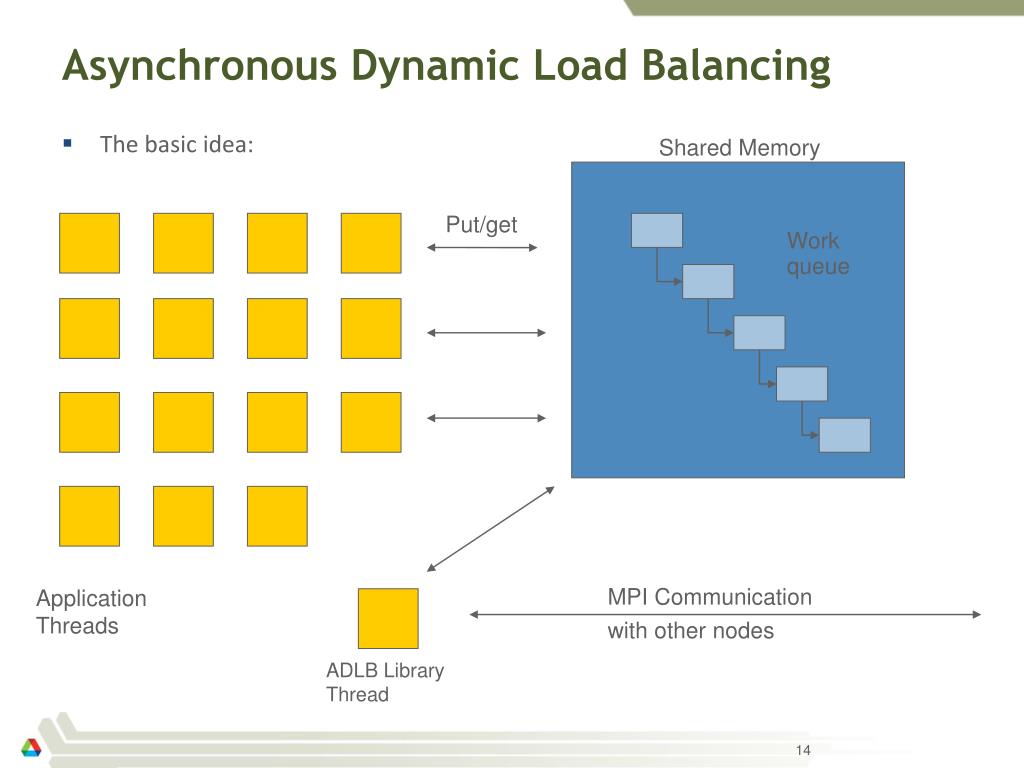 Asynchronous Dynamic Load Balancing

▪ The basic idea:

Shared Memory

Put/get

Work queue

Application Threads

ADLB Library Thread

MPI Communication with other nodes

14